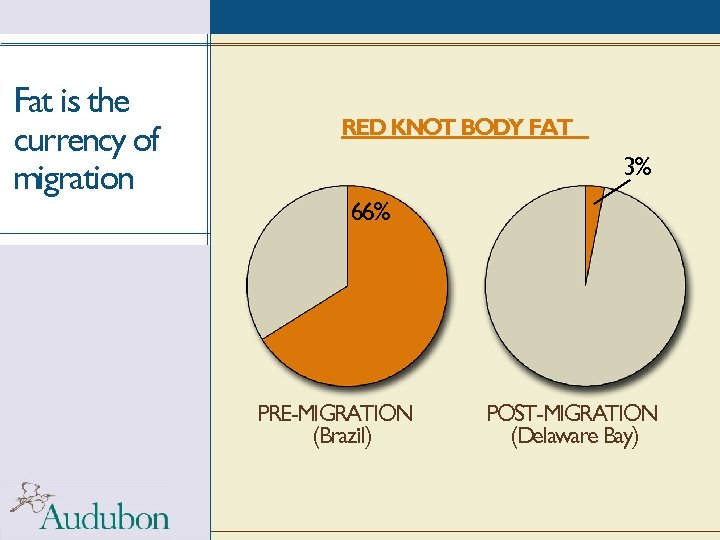 Fat is the currency of migration

RED KNOT BODY FAT

66%

3%

PRE-MIGRATION
(Brazil)

POST-MIGRATION
(Delaware Bay)

Audubon